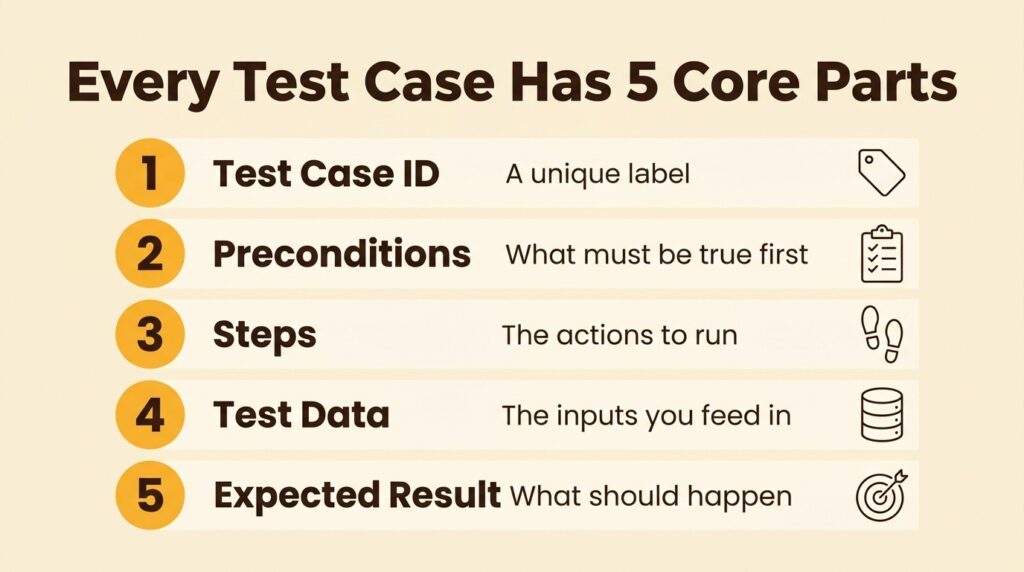 Every Test Case Has 5 Core Parts

1 Test Case ID A unique label

2 Preconditions What must be true first

3 Steps The actions to run

4 Test Data The inputs you feed in

5 Expected Result What should happen